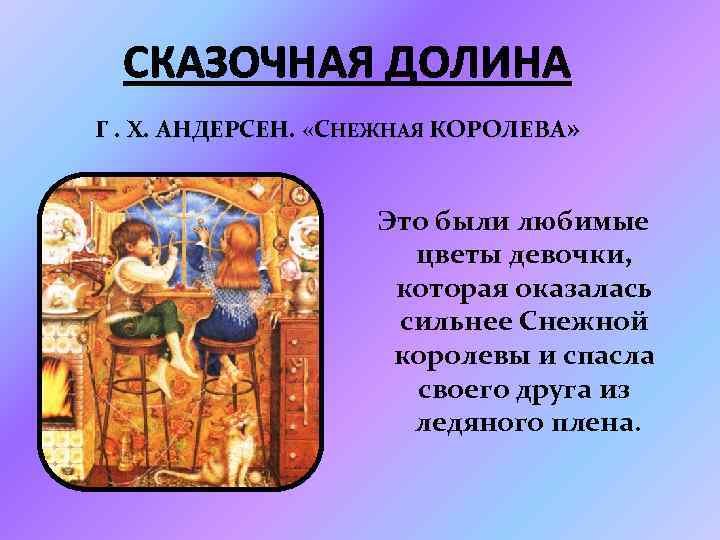 СКАЗОЧНАЯ ДОЛИНА

Г . Х. АНДЕРСЕН. «СНЕЖНАЯ КОРОЛЕВА»

Это были любимые цветы девочки, которая оказалась сильнее Снежной королевы и спасла своего друга из ледяного плена.